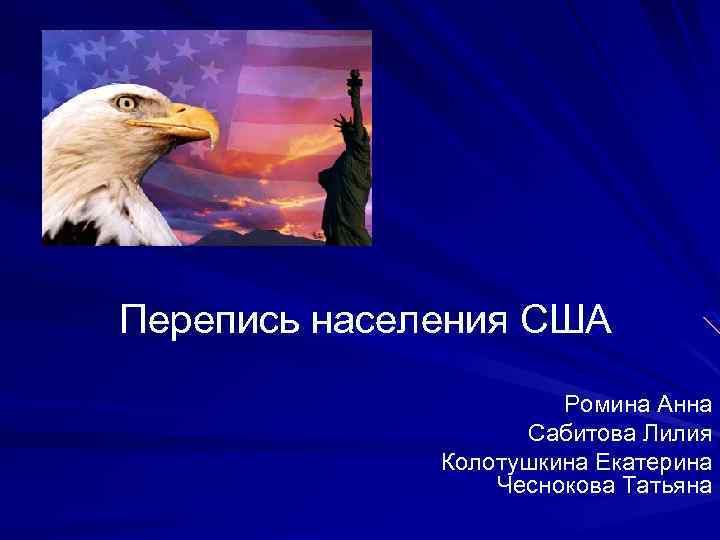 Перепись населения США

Ромина Анна
Сабитова Лилия
Колотушкина Екатерина
Чеснокова Татьяна